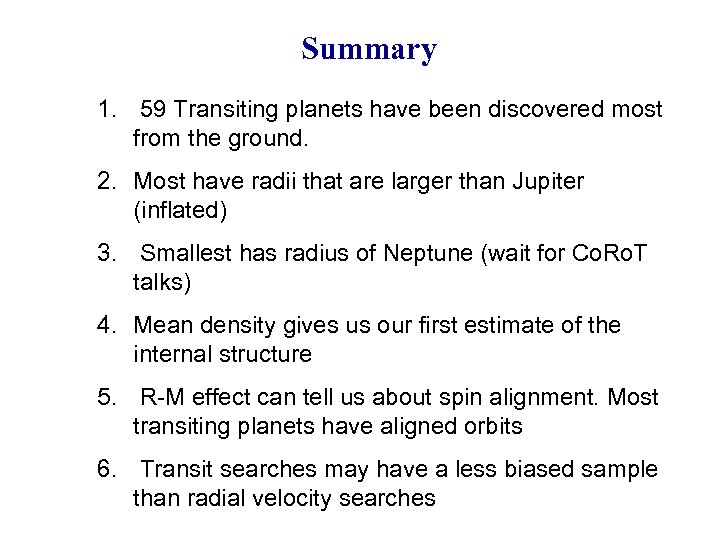 Summary

1. 59 Transiting planets have been discovered most from the ground.

2. Most have radii that are larger than Jupiter (inflated)

3. Smallest has radius of Neptune (wait for CoRoT talks)

4. Mean density gives us our first estimate of the internal structure

5. R-M effect can tell us about spin alignment. Most transiting planets have aligned orbits

6. Transit searches may have a less biased sample than radial velocity searches